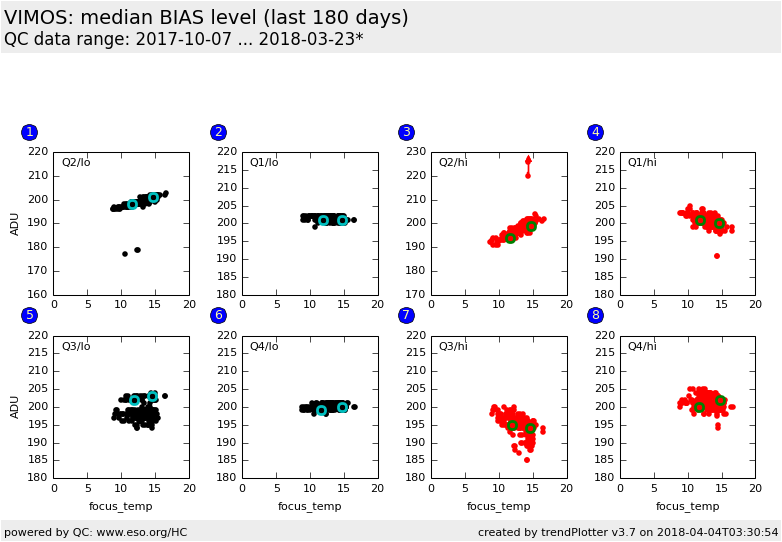 VIMOS: median BIAS level (last 180 days)
QC data range: 2017-10-07 ... 2018-03-23*

1
Q2/lo
ADU
220
210
200
190
180
170
160
0 5 10 15 20

2
Q1/lo
220
215
210
205
200
195
190
185
180
0 5 10 15 20

3
Q2/hi
230
220
210
200
190
180
170
0 5 10 15 20

4
Q1/hi
220
215
210
205
200
195
190
185
180
0 5 10 15 20

5
Q3/lo
ADU
220
215
210
205
200
195
190
185
180
0 5 10 15 20
focus_temp

6
Q4/lo
220
215
210
205
200
195
190
185
180
0 5 10 15 20
focus_temp

7
Q3/hi
220
215
210
205
200
195
190
185
180
0 5 10 15 20
focus_temp

8
Q4/hi
220
215
210
205
200
195
190
185
180
0 5 10 15 20
focus_temp

powered by QC: www.eso.org/HC
created by trendPlotter v3.7 on 2018-04-04T03:30:54